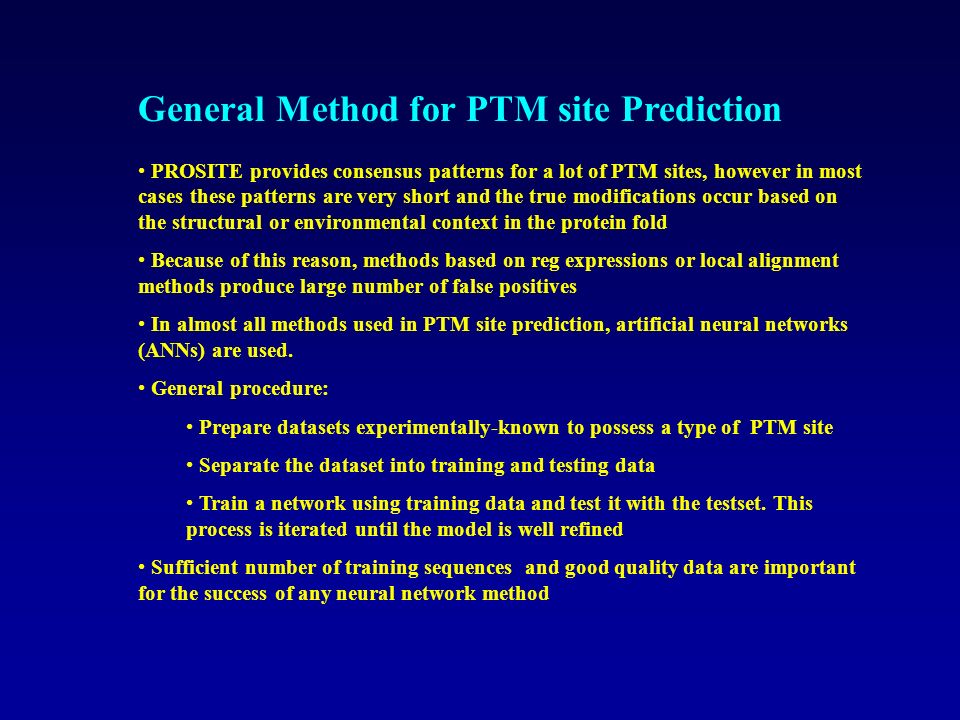 General Method for PTM site Prediction

• PROSITE provides consensus patterns for a lot of PTM sites, however in most cases these patterns are very short and the true modifications occur based on the structural or environmental context in the protein fold

• Because of this reason, methods based on reg expressions or local alignment methods produce large number of false positives

• In almost all methods used in PTM site prediction, artificial neural networks (ANNs) are used.

• General procedure:

• Prepare datasets experimentally-known to possess a type of PTM site

• Separate the dataset into training and testing data

• Train a network using training data and test it with the testset. This process is iterated until the model is well refined

• Sufficient number of training sequences and good quality data are important for the success of any neural network method